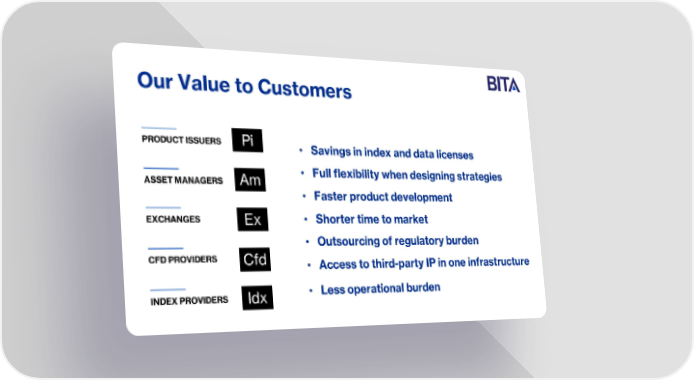 Our Value to Customers

BITA

PRODUCT ISSUERS Pi

ASSET MANAGERS Am

EXCHANGES Ex

CFD PROVIDERS Cfd

INDEX PROVIDERS Idx

• Savings in index and data licenses
• Full flexibility when designing strategies
• Faster product development
• Shorter time to market
• Outsourcing of regulatory burden
• Access to third-party IP in one infrastructure
• Less operational burden